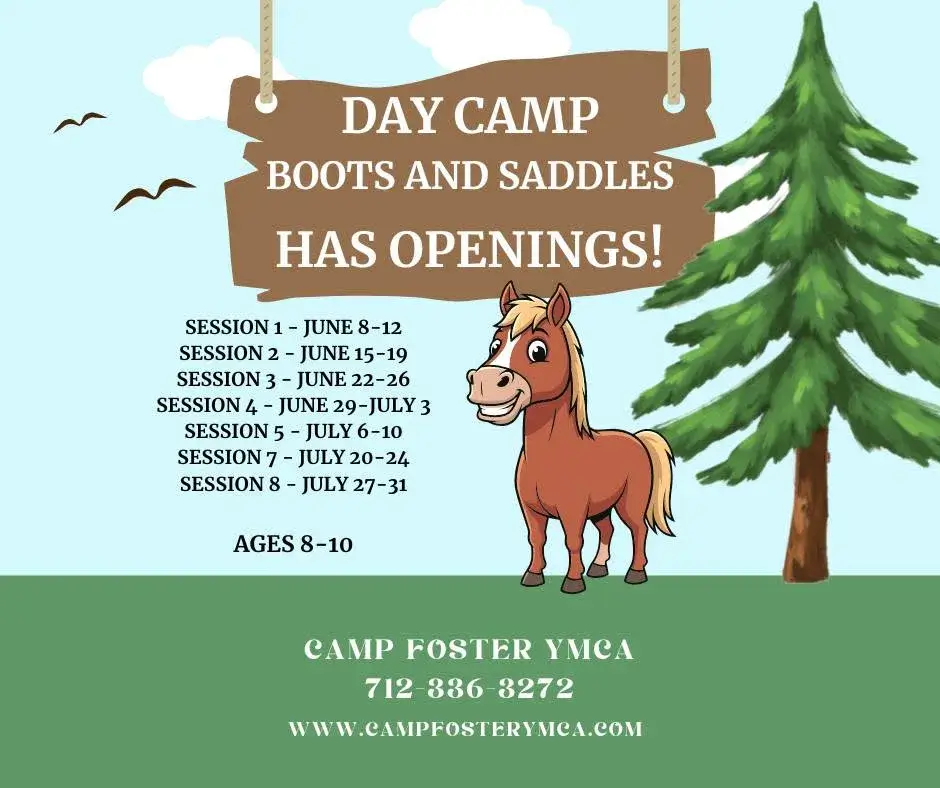 DAY CAMP
BOOTS AND SADDLES
HAS OPENINGS!

SESSION 1 - JUNE 8-12
SESSION 2 - JUNE 15-19
SESSION 3 - JUNE 22-26
SESSION 4 - JUNE 29-JULY 3
SESSION 5 - JULY 6-10
SESSION 7 - JULY 20-24
SESSION 8 - JULY 27-31

AGES 8-10

CAMP FOSTER YMCA
712-336-3272
WWW.CAMPFOSTERYMCA.COM